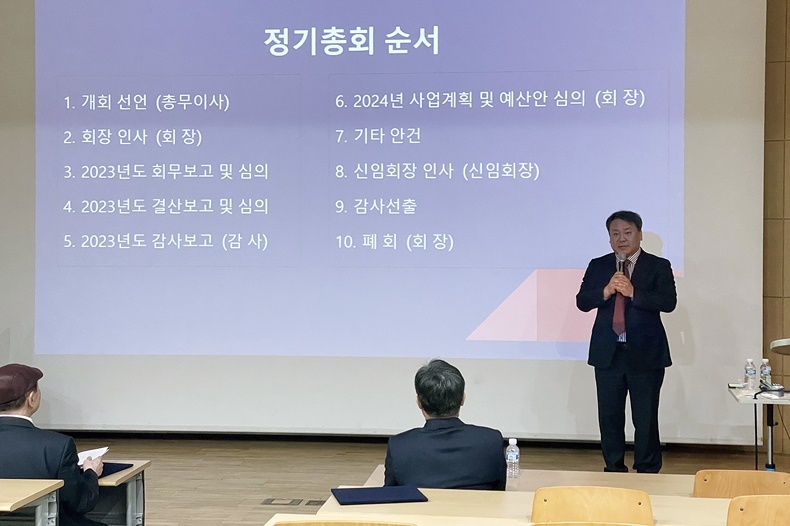 정기총회 순서

1. 개회 선언 (총무이사)
2. 회장 인사 (회 장)
3. 2023년도 회무보고 및 심의
4. 2023년도 결산보고 및 심의
5. 2023년도 감사보고 (감 사)

6. 2024년 사업계획 및 예산안 심의 (회 장)
7. 기타 안건
8. 신임회장 인사 (신임회장)
9. 감사선출
10. 폐 회 (회 장)